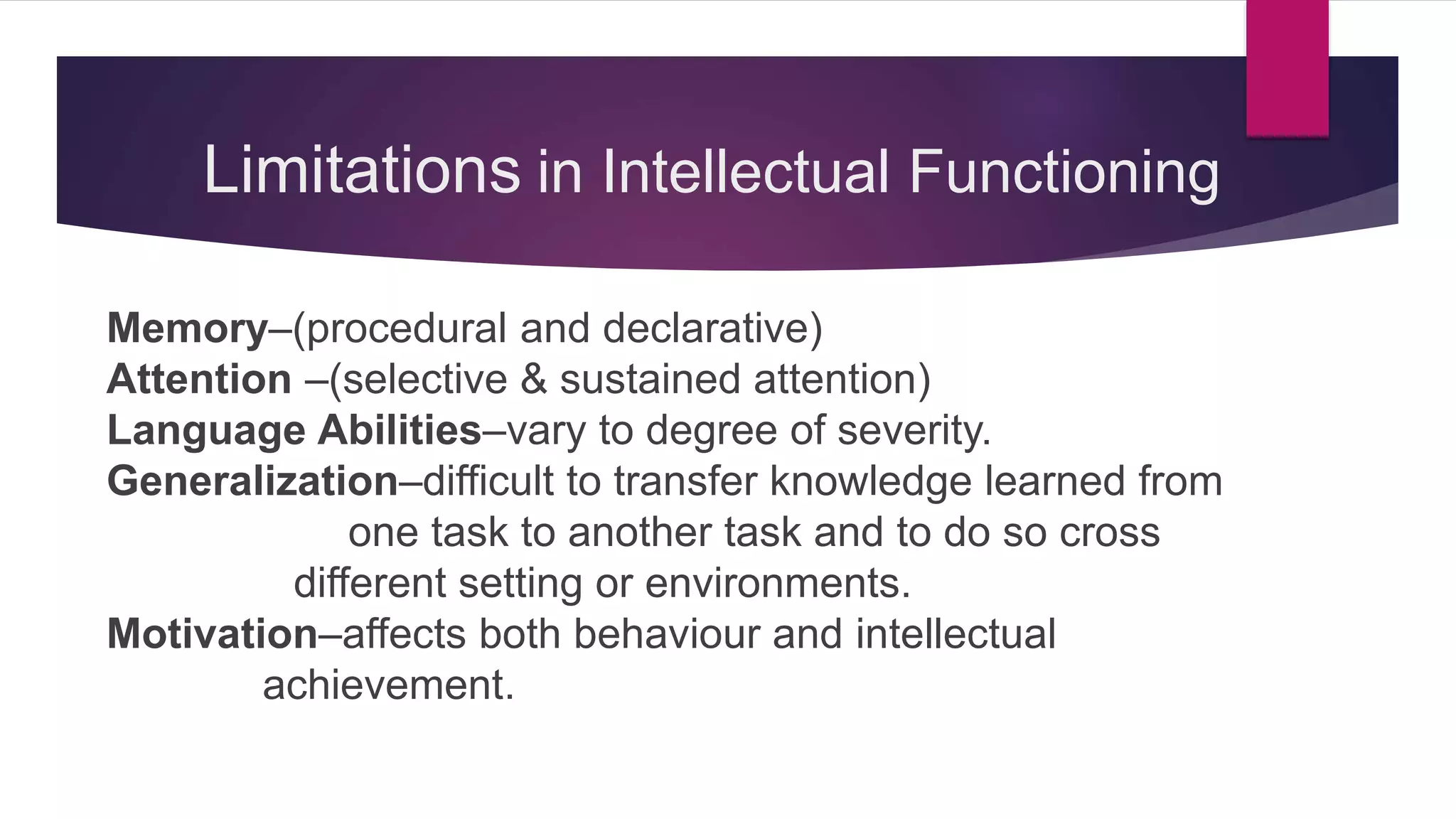 Limitations in Intellectual Functioning

Memory–(procedural and declarative)
Attention –(selective & sustained attention)
Language Abilities–vary to degree of severity.
Generalization–difficult to transfer knowledge learned from one task to another task and to do so cross different setting or environments.
Motivation–affects both behaviour and intellectual achievement.